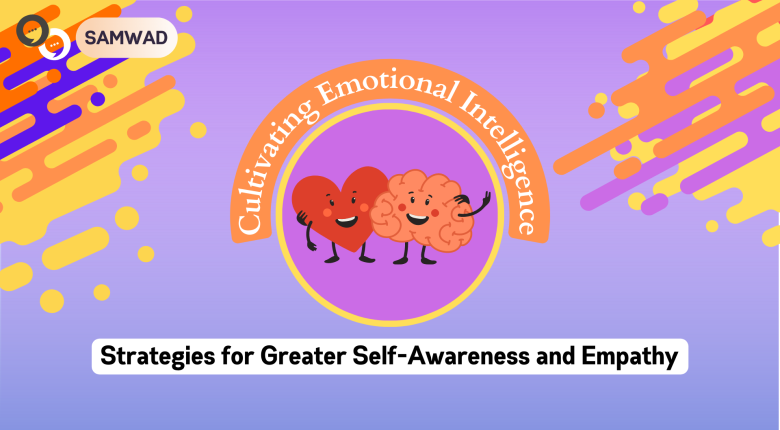 SAMWAD

Cultivating Emotional Intelligence

Strategies for Greater Self-Awareness and Empathy